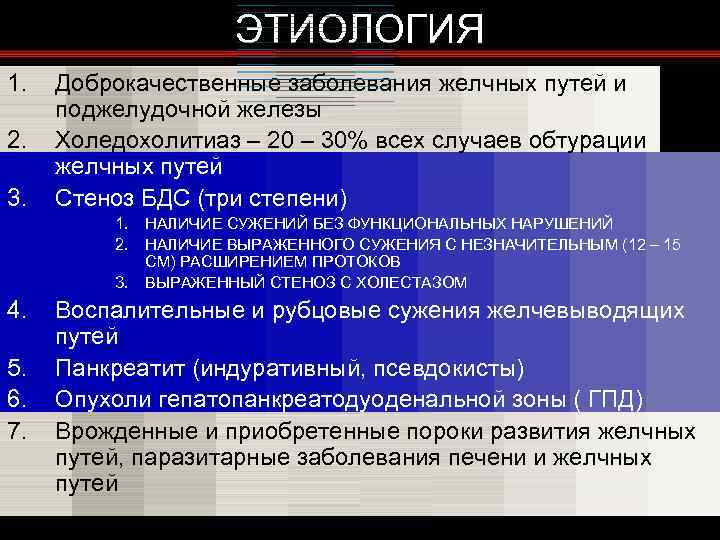 ЭТИОЛОГИЯ

1. Доброкачественные заболевания желчных путей и поджелудочной железы
2. Холедохолитиаз – 20 – 30% всех случаев обтурации желчных путей
3. Стеноз БДС (три степени)
   1. НАЛИЧИЕ СУЖЕНИЙ БЕЗ ФУНКЦИОНАЛЬНЫХ НАРУШЕНИЙ
   2. НАЛИЧИЕ ВЫРАЖЕННОГО СУЖЕНИЯ С НЕЗНАЧИТЕЛЬНЫМ (12 – 15 СМ) РАСШИРЕНИЕМ ПРОТОКОВ
   3. ВЫРАЖЕННЫЙ СТЕНОЗ С ХОЛЕСТАЗОМ
4. Воспалительные и рубцовые сужения желчевыводящих путей
5. Панкреатит (индуративный, псевдокисты)
6. Опухоли гепатопанкреатодуоденальной зоны ( ГПД)
7. Врожденные и приобретенные пороки развития желчных путей, паразитарные заболевания печени и желчных путей